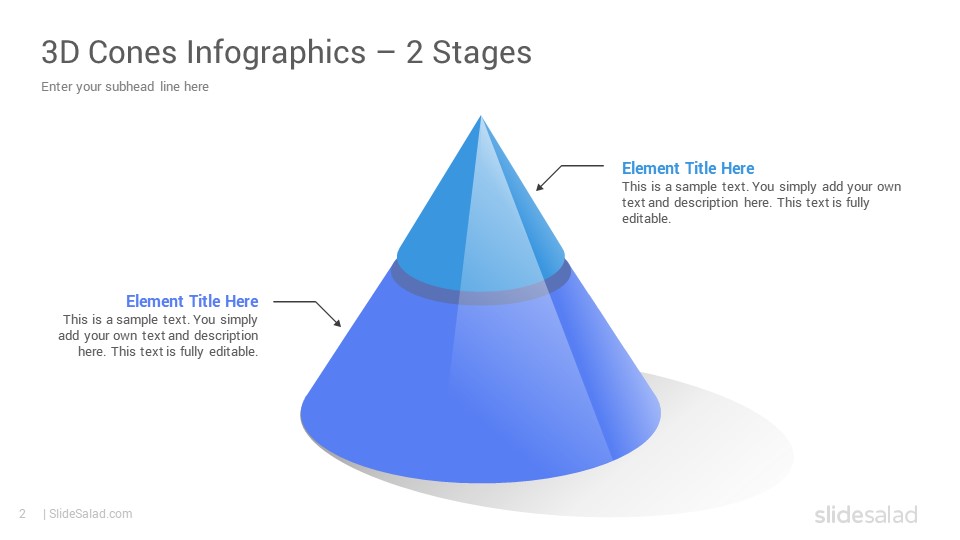 3D Cones Infographics – 2 Stages

Enter your subhead line here

Element Title Here
This is a sample text. You simply add your own text and description here. This text is fully editable.

Element Title Here
This is a sample text. You simply add your own text and description here. This text is fully editable.

2 | SlideSalad.com

slidesalad